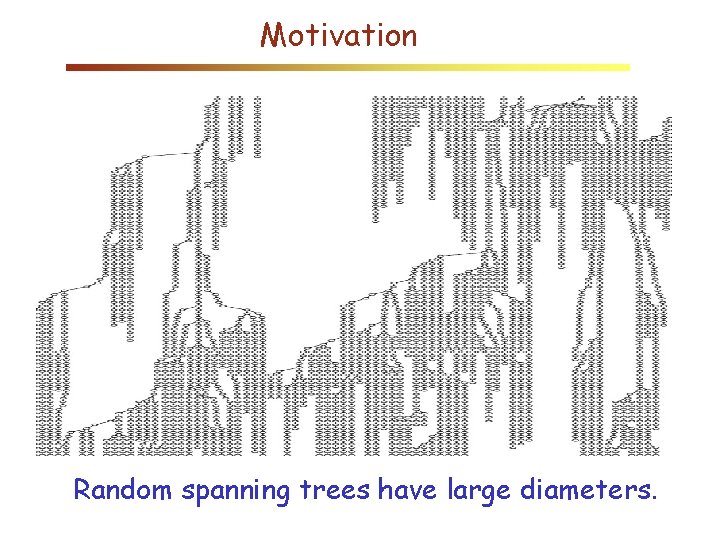 Motivation

Random spanning trees have large diameters.